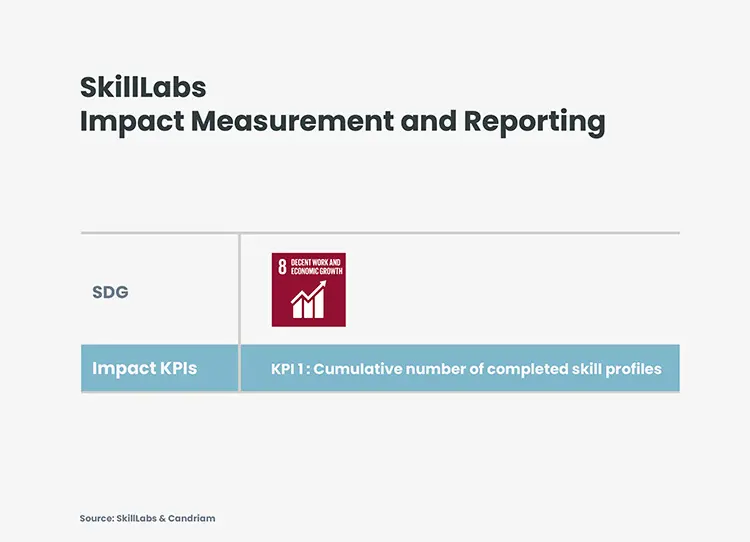 SkillLabs
Impact Measurement and Reporting

| SDG | 8 DECENT WORK AND ECONOMIC GROWTH |
|---|---|
| Impact KPIs | KPI 1 : Cumulative number of completed skill profiles |

Source: SkillLabs & Candriam